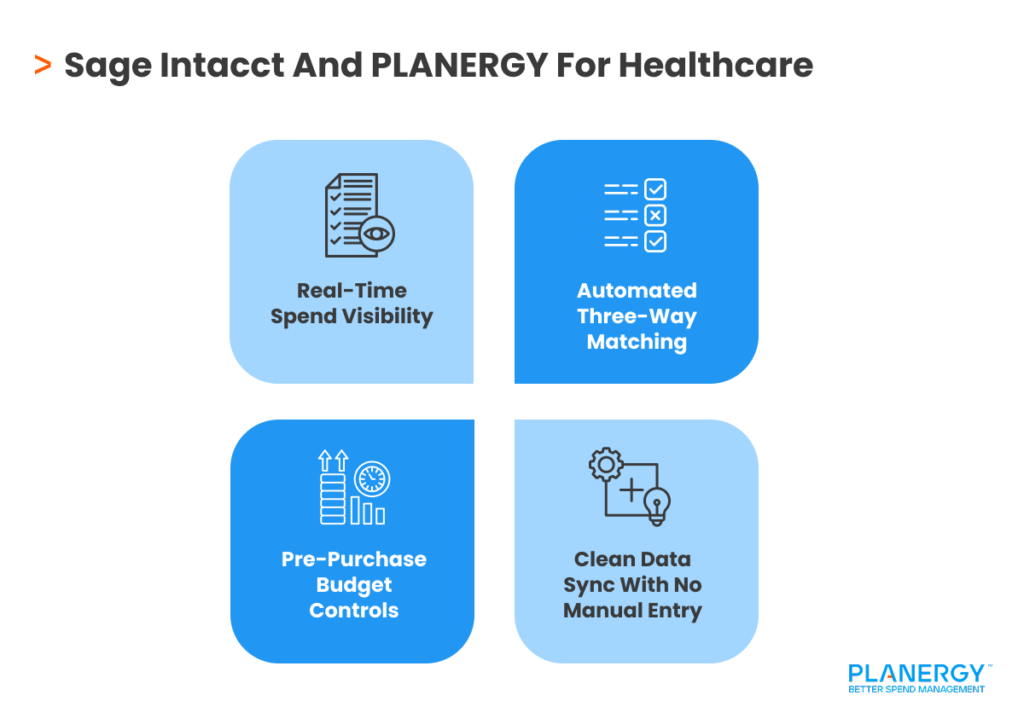 > Sage Intacct And PLANERGY For Healthcare

Real-Time Spend Visibility

Automated Three-Way Matching

Pre-Purchase Budget Controls

Clean Data Sync With No Manual Entry

PLANERGY™
BETTER SPEND MANAGEMENT